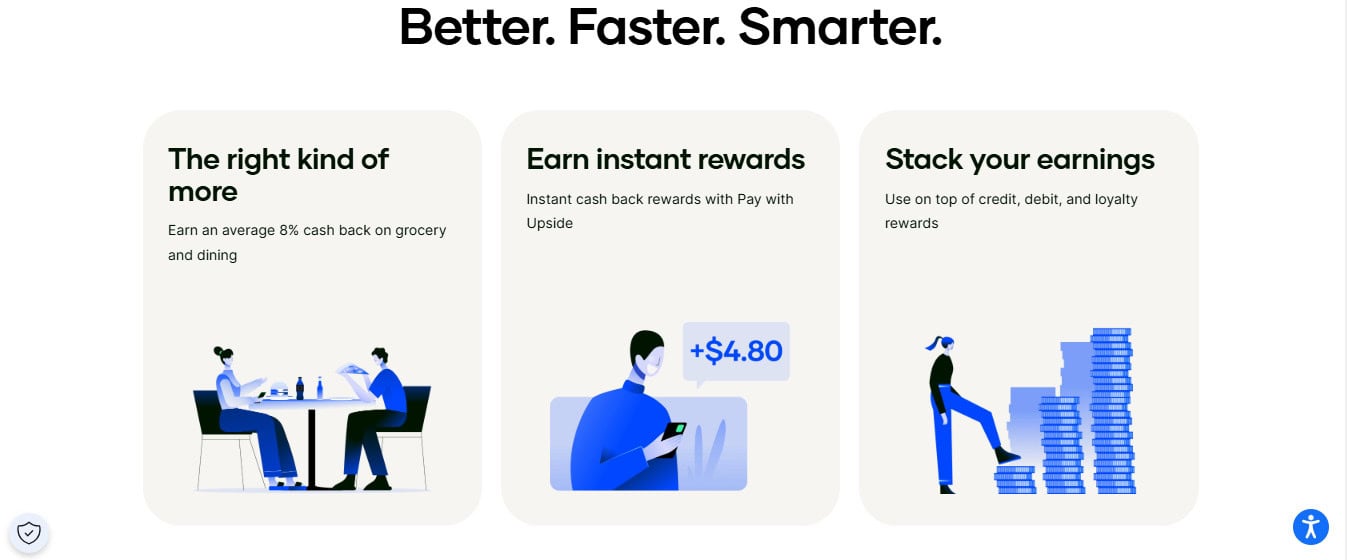 Better. Faster. Smarter.

The right kind of more

Earn an average 8% cash back on grocery and dining

Earn instant rewards

Instant cash back rewards with Pay with Upside

+$4.80

Stack your earnings

Use on top of credit, debit, and loyalty rewards